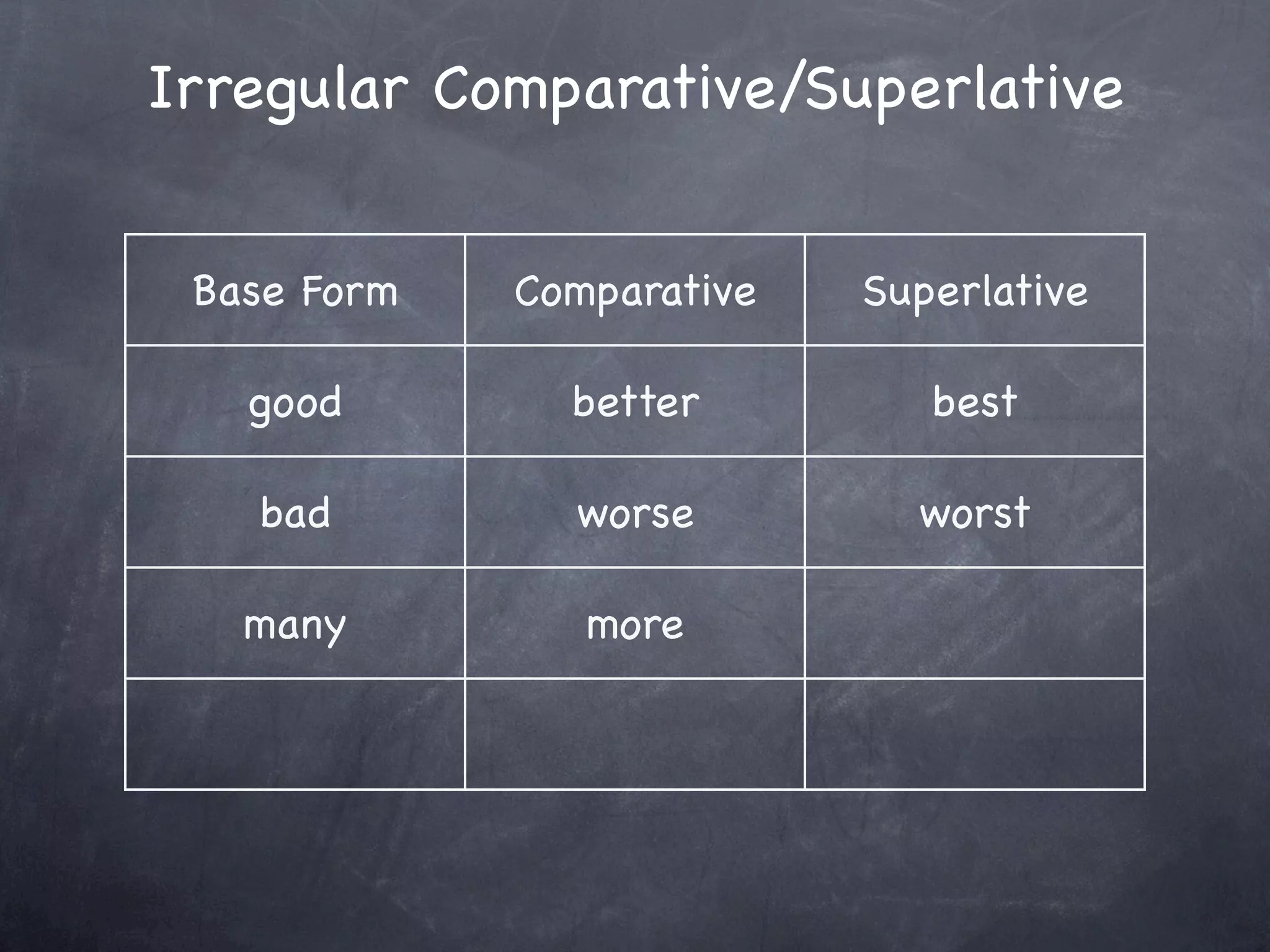 Irregular Comparative/Superlative

| Base Form | Comparative | Superlative |
|---|---|---|
| good | better | best |
| bad | worse | worst |
| many | more | |
| | | |